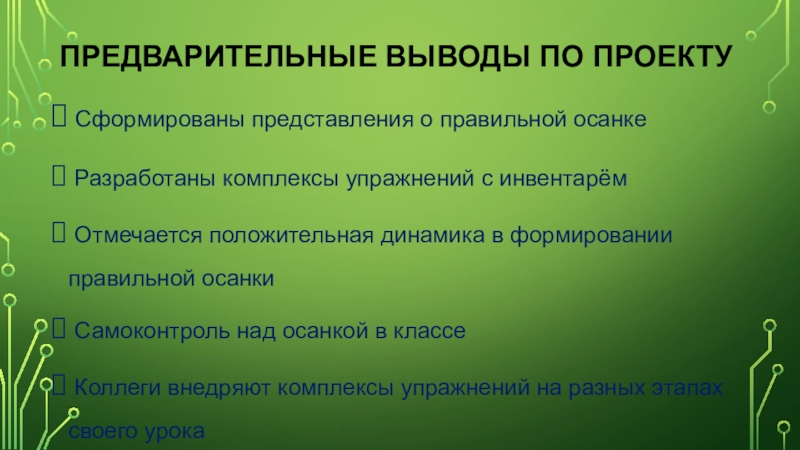 ПРЕДВАРИТЕЛЬНЫЕ ВЫВОДЫ ПО ПРОЕКТУ

 Сформированы представления о правильной осанке

 Разработаны комплексы упражнений с инвентарём

 Отмечается положительная динамика в формировании правильной осанки

 Самоконтроль над осанкой в классе

 Коллеги внедряют комплексы упражнений на разных этапах своего урока